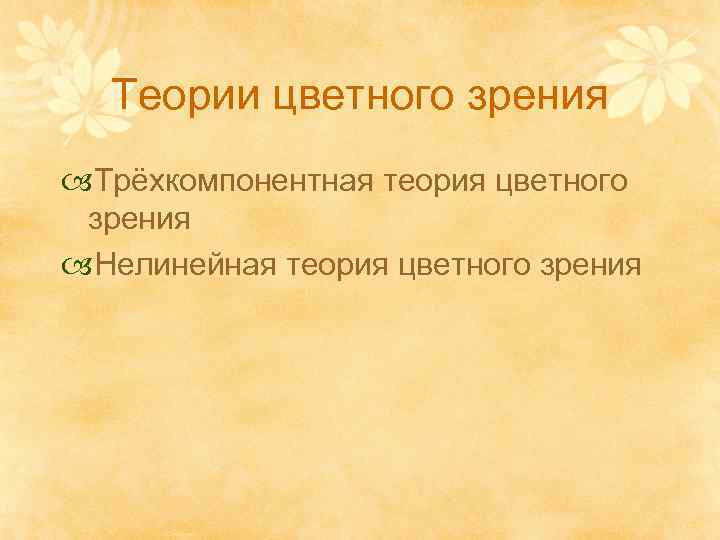 Теории цветного зрения

Трёхкомпонентная теория цветного зрения

Нелинейная теория цветного зрения